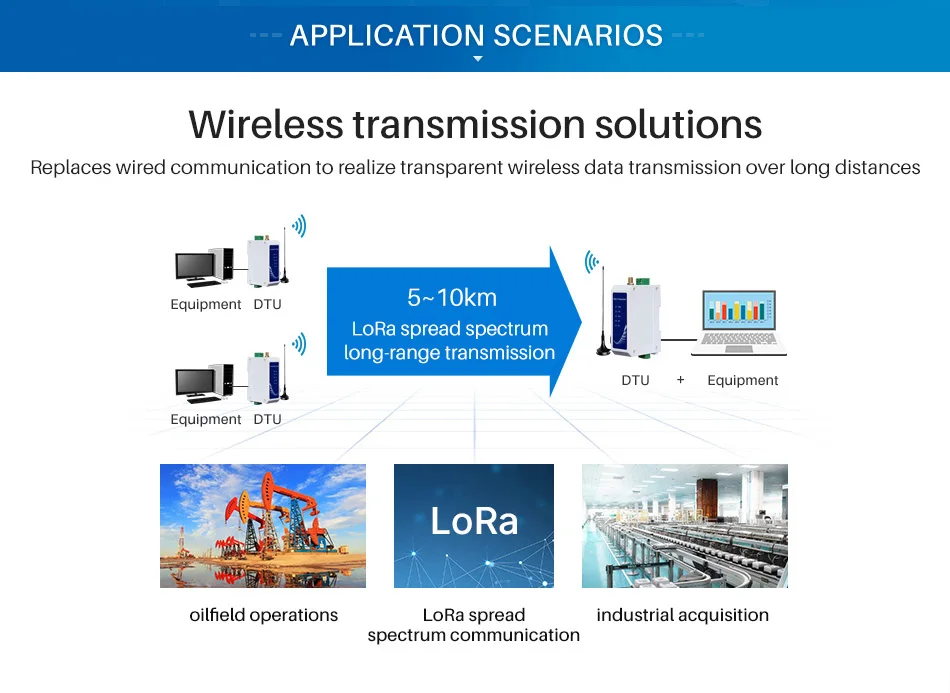 APPLICATION SCENARIOS

Wireless transmission solutions

Replaces wired communication to realize transparent wireless data transmission over long distances

Equipment DTU

Equipment DTU

5~10km
LoRa spread spectrum long-range transmission

DTU + Equipment

LoRa

oilfield operations

LoRa spread spectrum communication

industrial acquisition